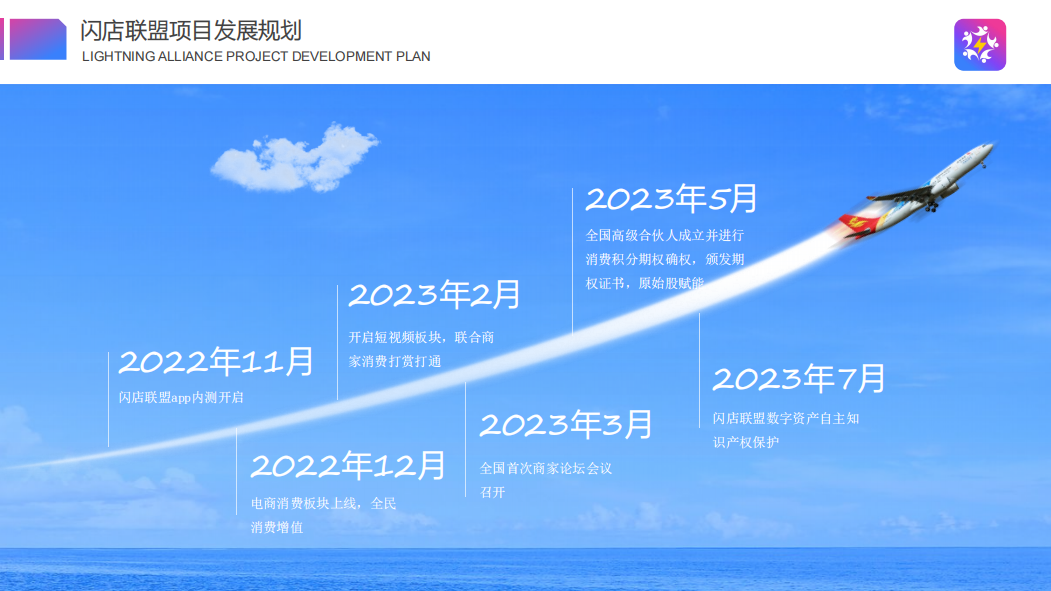 闪店联盟项目发展规划
LIGHTNING ALLIANCE PROJECT DEVELOPMENT PLAN

2022年11月
闪店联盟app内测开启

2022年12月
电商消费板块上线，全民消费增值

2023年2月
开启短视频板块，联合商家消费打赏打通

2023年3月
全国首次商家论坛会议召开

2023年5月
全国高级合伙人成立并进行消费积分期权确权，颁发期权证书，原始股赋能

2023年7月
闪店联盟数字资产自主知识产权保护